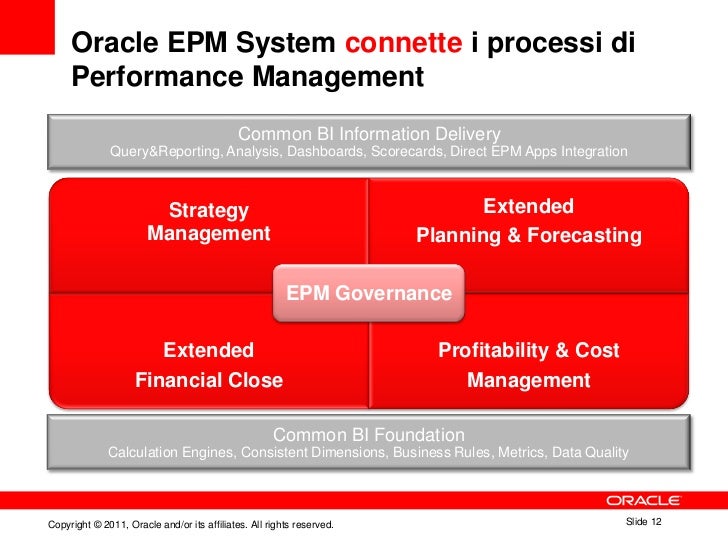 Oracle EPM System connette i processi di Performance Management

Common BI Information Delivery
Query&Reporting, Analysis, Dashboards, Scorecards, Direct EPM Apps Integration

Strategy Management

Extended Planning & Forecasting

EPM Governance

Extended Financial Close

Profitability & Cost Management

Common BI Foundation
Calculation Engines, Consistent Dimensions, Business Rules, Metrics, Data Quality

ORACLE

Copyright © 2011, Oracle and/or its affiliates. All rights reserved.

Slide 12